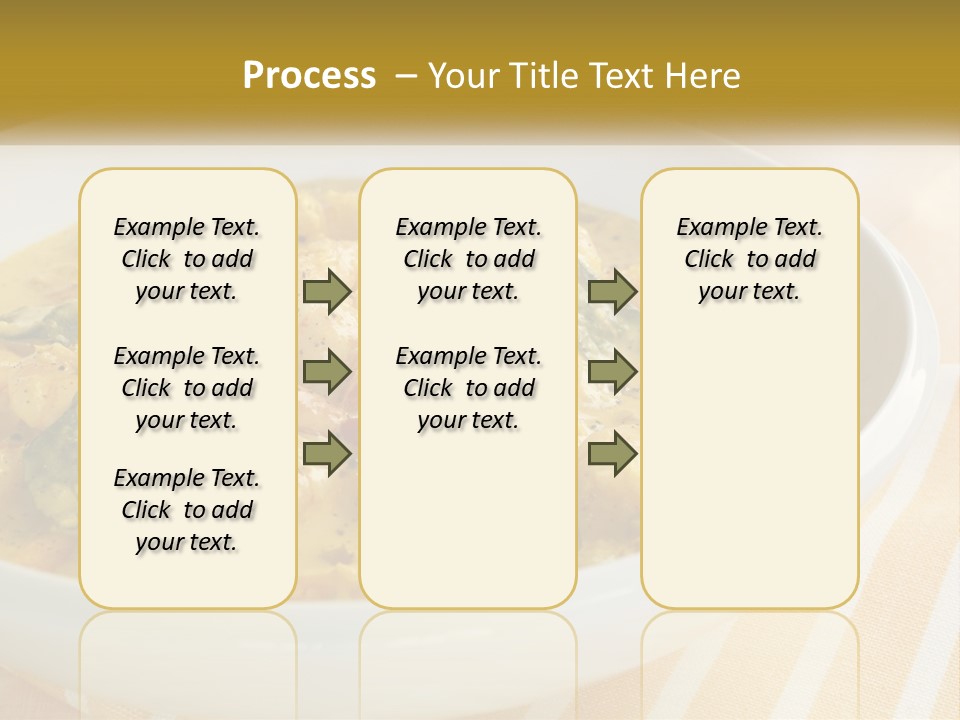 Process – Your Title Text Here

Example Text. Click to add your text.

Example Text. Click to add your text.

Example Text. Click to add your text.

Example Text. Click to add your text.

Example Text. Click to add your text.

Example Text. Click to add your text.